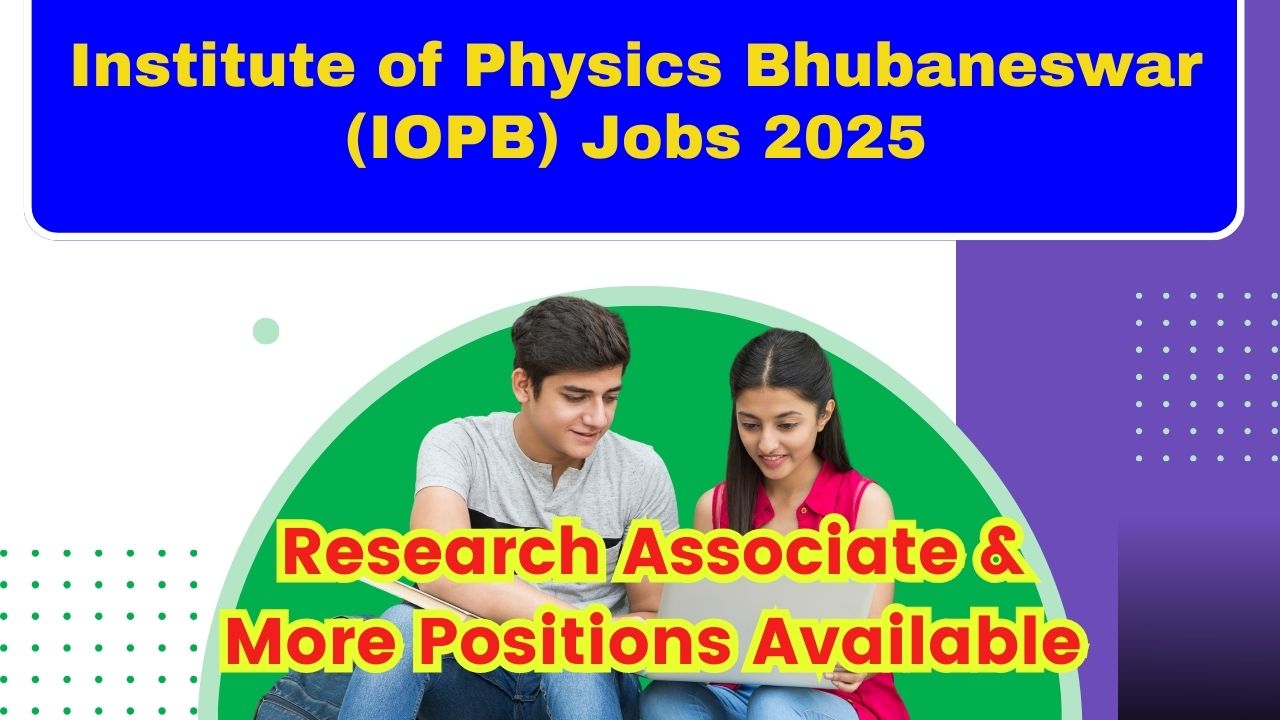 Institute of Physics Bhubaneswar (IOPB) Jobs 2025

Research Associate & More Positions Available